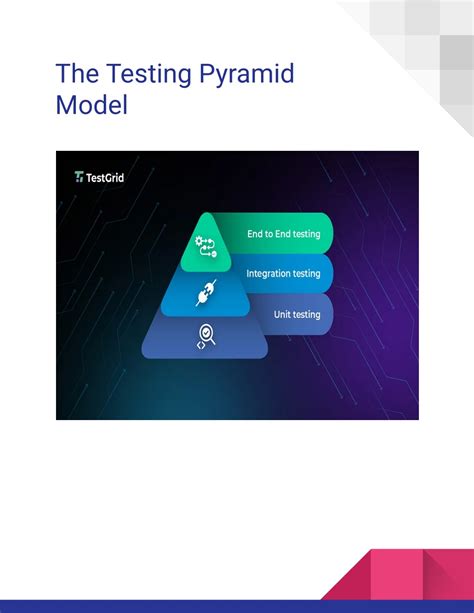 The Testing Pyramid Model

TestGrid

End to End testing

Integration testing

Unit testing